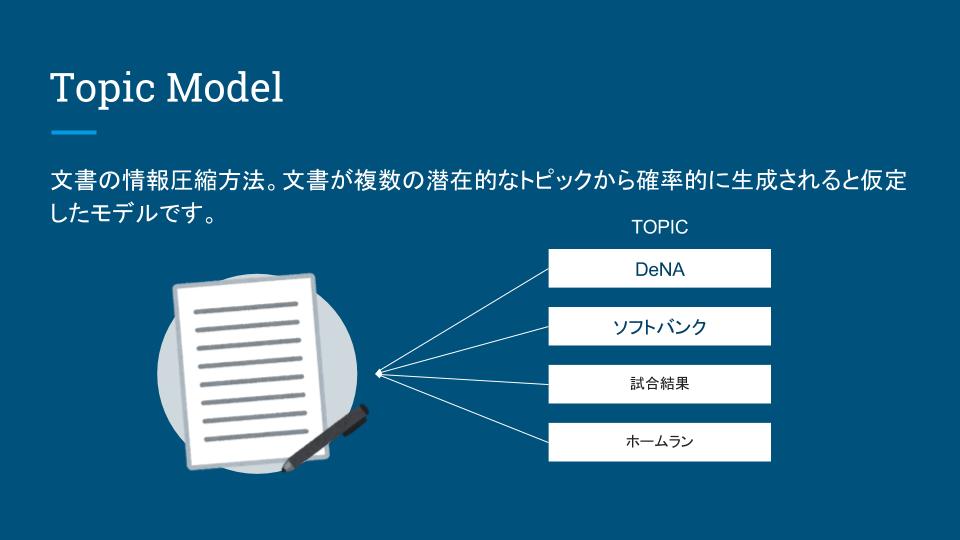 Topic Model

文書の情報圧縮方法。文書が複数の潜在的なトピックから確率的に生成されると仮定したモデルです。

TOPIC

DeNA

ソフトバンク

試合結果

ホームラン